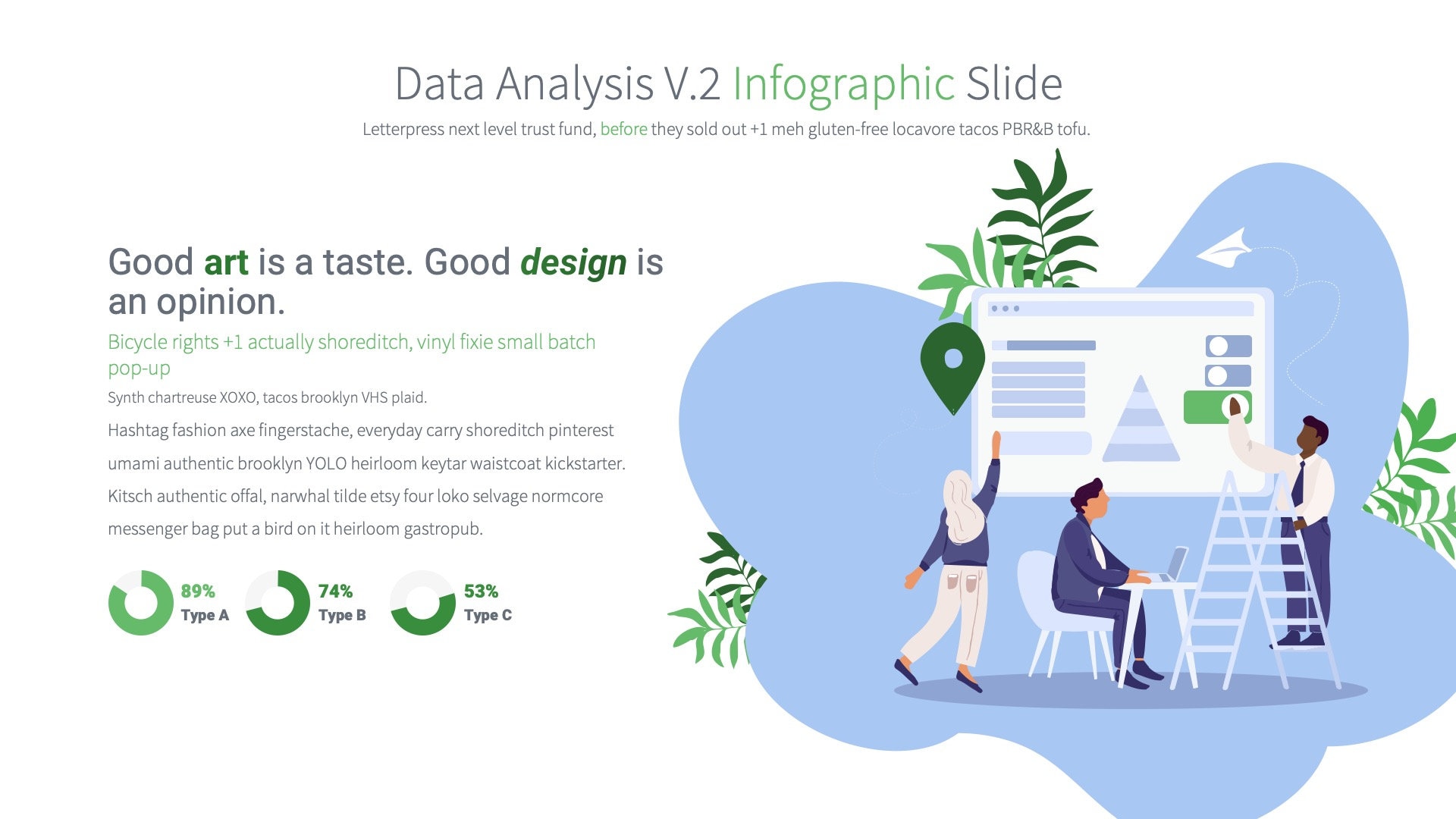 Data Analysis V.2 Infographic Slide

Letterpress next level trust fund, before they sold out +1 meh gluten-free locavore tacos PBR&B tofu.

Good art is a taste. Good design is an opinion.

Bicycle rights +1 actually shoreditch, vinyl fixie small batch pop-up

Synth chartreuse XOXO, tacos brooklyn VHS plaid.

Hashtag fashion axe fingerstache, everyday carry shoreditch pinterest umami authentic brooklyn YOLO heirloom keytar waistcoat kickstarter. Kitsch authentic offal, narwhal tilde etsy four loko selvage normcore messenger bag put a bird on it heirloom gastropub.

89%
Type A

74%
Type B

53%
Type C